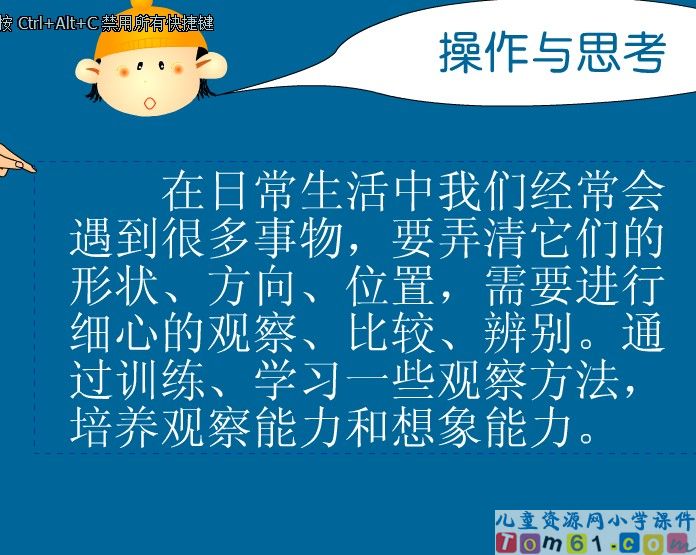 按 Ctrl+Alt+C 禁用所有快捷键

操作与思考

在日常生活中我们经常会遇到很多事物，要弄清它们的形状、方向、位置，需要进行细心的观察、比较、辨别。通过训练、学习一些观察方法，培养观察能力和想象能力。

儿童资源网小学课件
Tom61.com